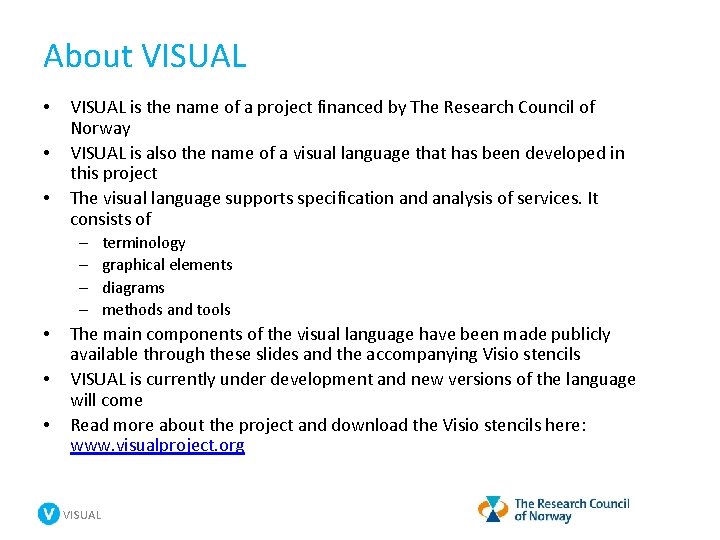 About VISUAL

• VISUAL is the name of a project financed by The Research Council of Norway

• VISUAL is also the name of a visual language that has been developed in this project

• The visual language supports specification and analysis of services. It consists of
– terminology
– graphical elements
– diagrams
– methods and tools

• The main components of the visual language have been made publicly available through these slides and the accompanying Visio stencils

• VISUAL is currently under development and new versions of the language will come

• Read more about the project and download the Visio stencils here: www.visualproject.org

V VISUAL

The Research Council of Norway